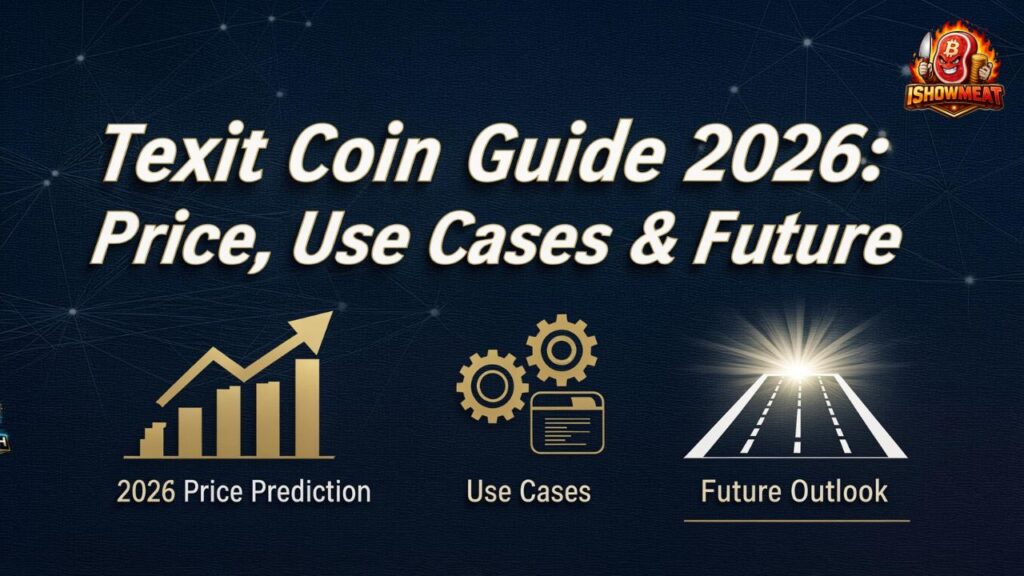 ISHOWMEAT

Texit Coin Guide 2026: Price, Use Cases & Future

2026 Price Prediction

Use Cases

Future Outlook